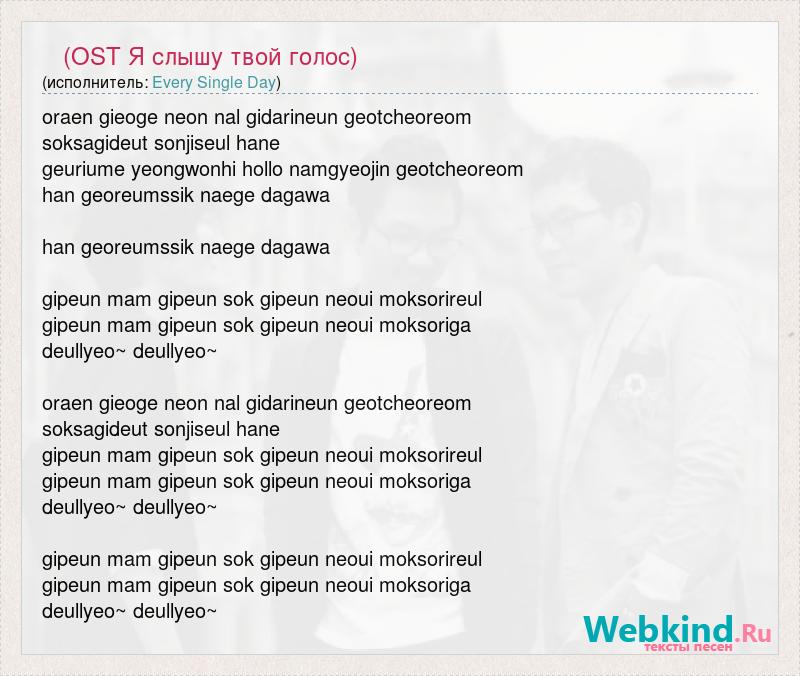 (OST Я слышу твой голос)
(исполнитель: Every Single Day)

oraen gieoge neon nal gidarineun geotcheoreom
soksagideut sonjiseul hane
geuriume yeongwonhi hollo namgyeojin geotcheoreom
han georeumssik naege dagawa

han georeumssik naege dagawa

gipeun mam gipeun sok gipeun neoui moksorireul
gipeun mam gipeun sok gipeun neoui moksoriga
deullyeo~ deullyeo~

oraen gieoge neon nal gidarineun geotcheoreom
soksagideut sonjiseul hane
gipeun mam gipeun sok gipeun neoui moksorireul
gipeun mam gipeun sok gipeun neoui moksoriga
deullyeo~ deullyeo~

gipeun mam gipeun sok gipeun neoui moksorireul
gipeun mam gipeun sok gipeun neoui moksoriga
deullyeo~ deullyeo~

Webkind.Ru
тексты песен